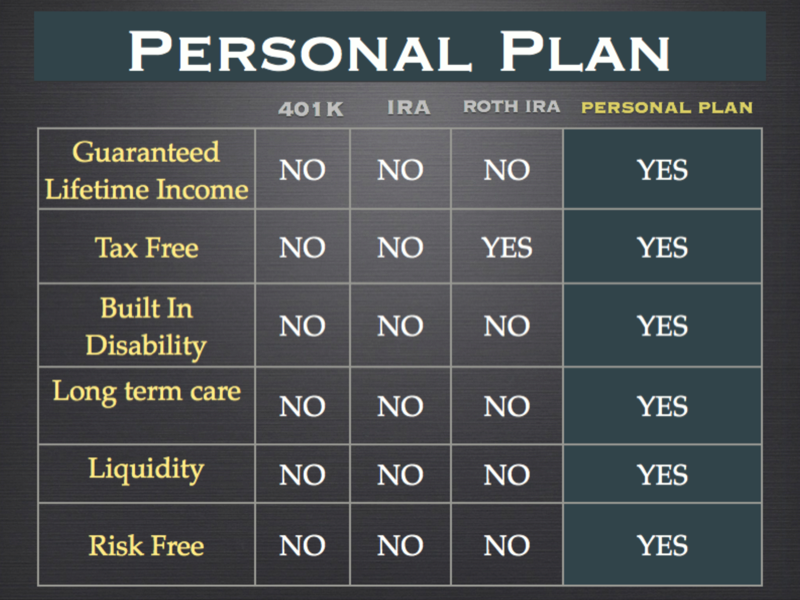 PERSONAL PLAN

| | 401K | IRA | ROTH IRA | PERSONAL PLAN |
|---|---|---|---|---|
| Guaranteed Lifetime Income | NO | NO | NO | YES |
| Tax Free | NO | NO | YES | YES |
| Built In Disability | NO | NO | NO | YES |
| Long term care | NO | NO | NO | YES |
| Liquidity | NO | NO | NO | YES |
| Risk Free | NO | NO | NO | YES |